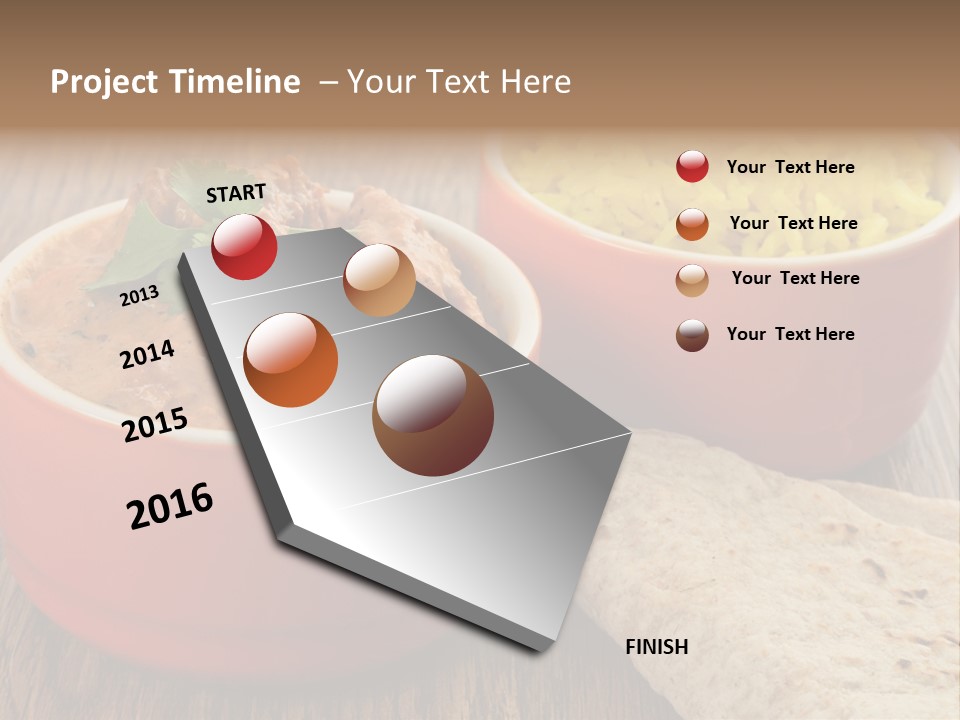 Project Timeline – Your Text Here

START

2013

2014

2015

2016

FINISH

Your Text Here

Your Text Here

Your Text Here

Your Text Here